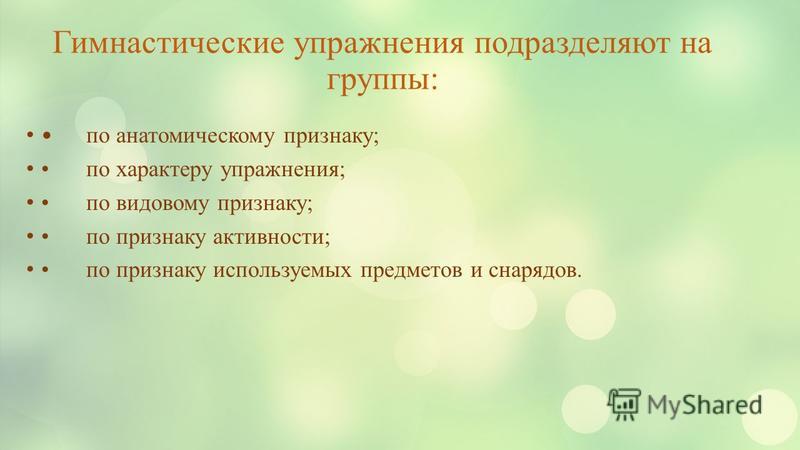 Гимнастические упражнения подразделяют на группы:

• • по анатомическому признаку;
• • по характеру упражнения;
• • по видовому признаку;
• • по признаку активности;
• • по признаку используемых предметов и снарядов.

MyShared